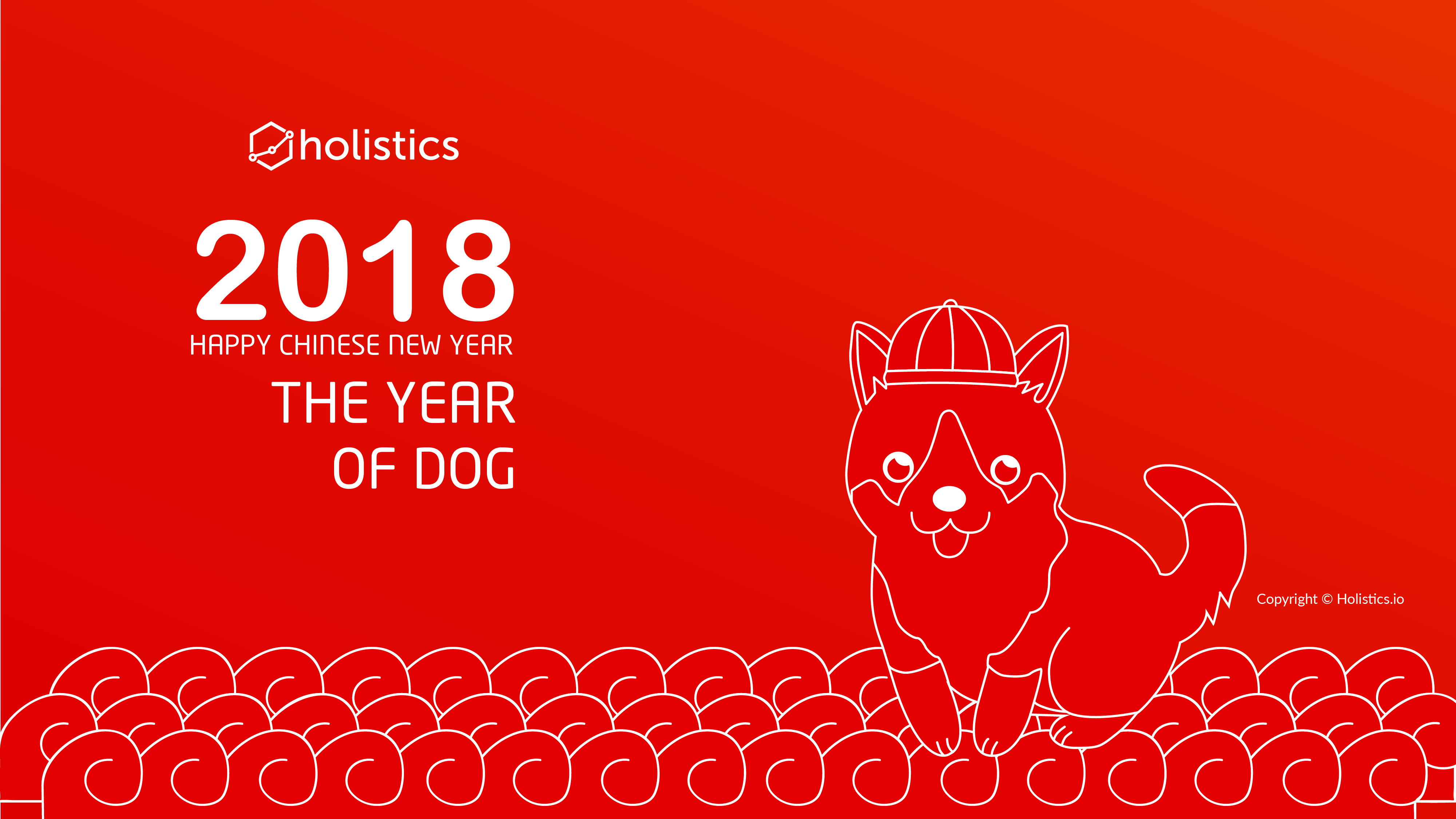 holistics

2018

HAPPY CHINESE NEW YEAR

THE YEAR OF DOG

Copyright © Holistics.io